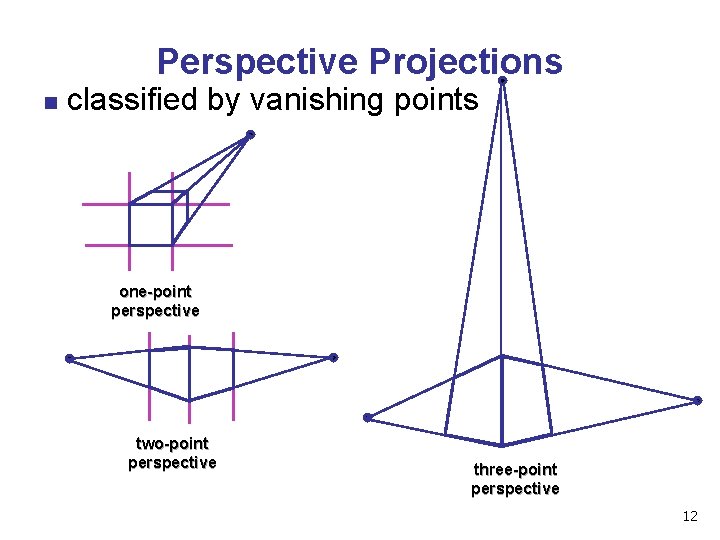 Perspective Projections

■ classified by vanishing points

one-point perspective

two-point perspective

three-point perspective

12